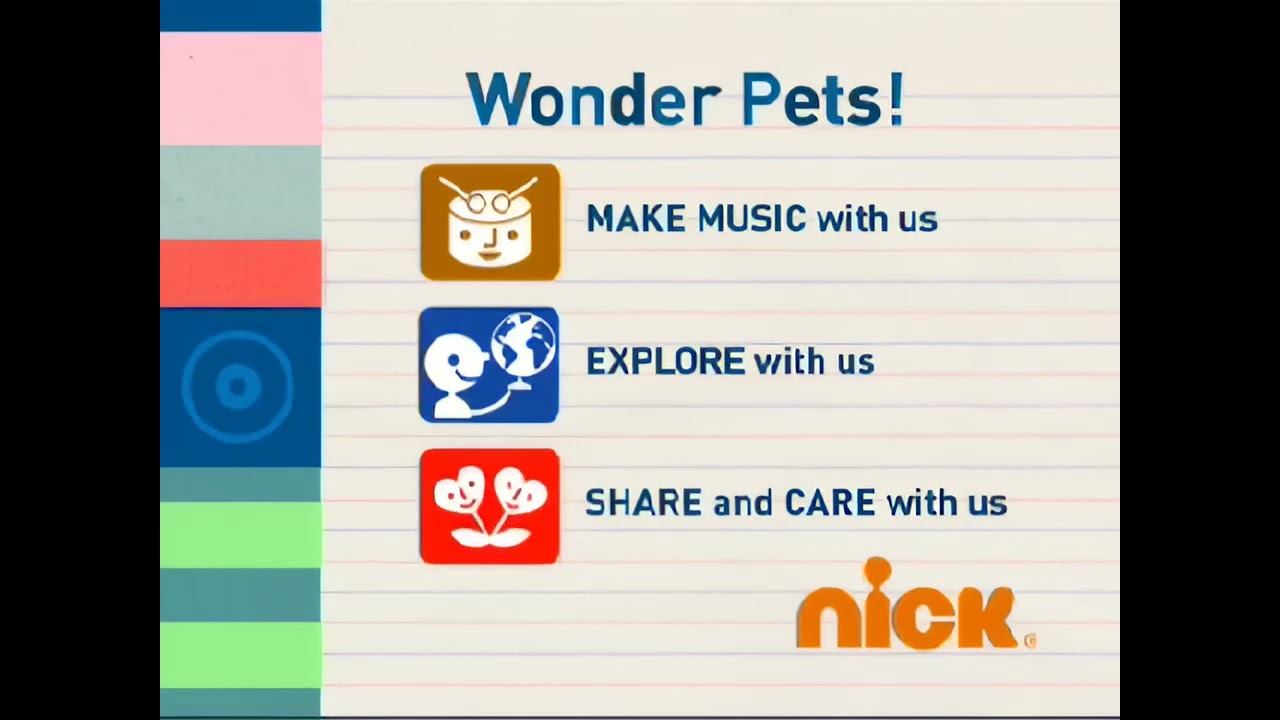 Wonder Pets!

MAKE MUSIC with us

EXPLORE with us

SHARE and CARE with us

nick